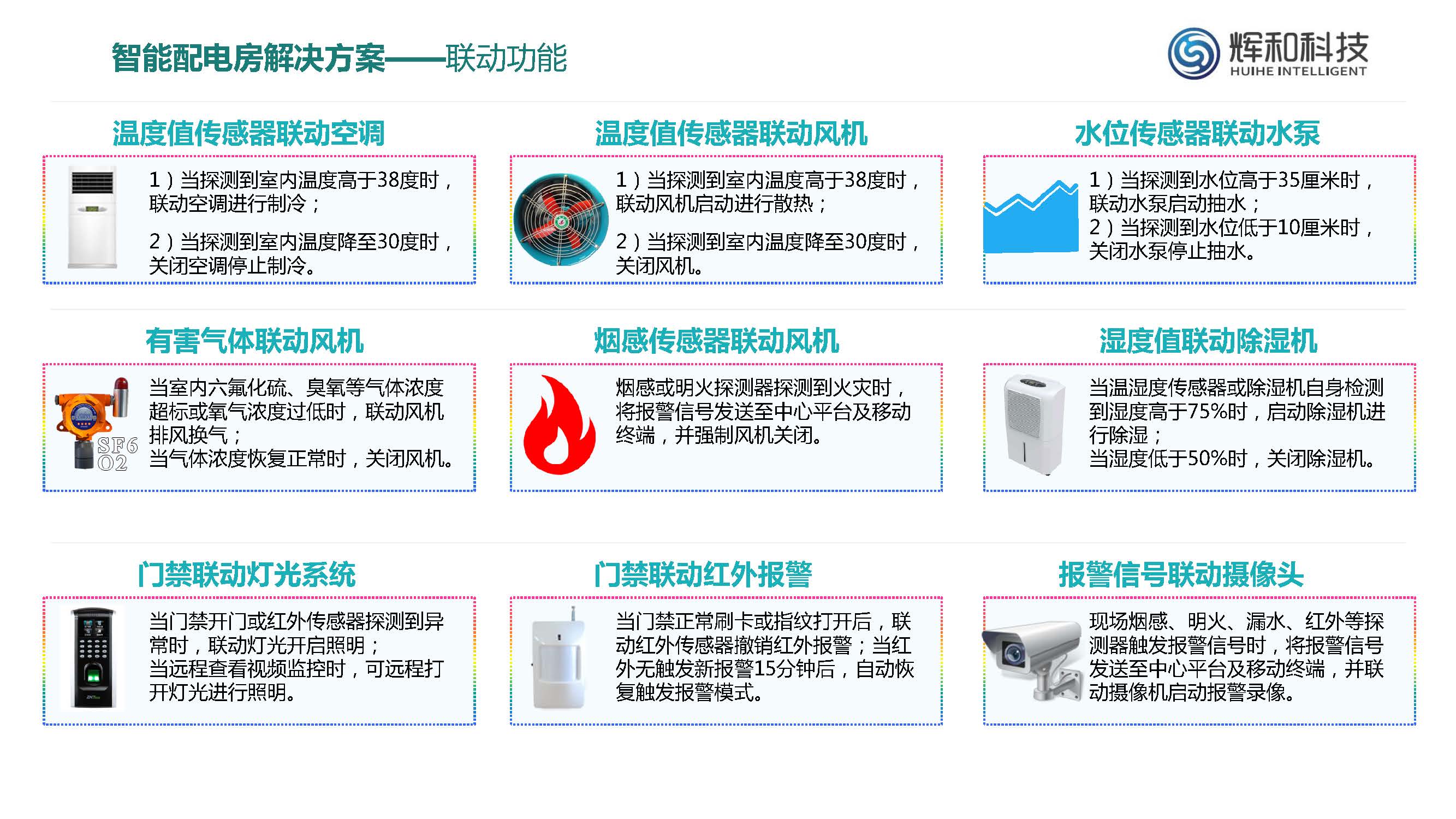 智能配电房解决方案——联动功能

辉和科技
HUIHE INTELLIGENT

温度值传感器联动空调

1）当探测到室内温度高于38度时，联动空调进行制冷；

2）当探测到室内温度降至30度时，关闭空调停止制冷。

温度值传感器联动风机

1）当探测到室内温度高于38度时，联动风机启动进行散热；

2）当探测到室内温度降至30度时，关闭风机。

水位传感器联动水泵

1）当探测到水位高于35厘米时，联动水泵启动抽水；
2）当探测到水位低于10厘米时，关闭水泵停止抽水。

有害气体联动风机

SF6
O2

当室内六氟化硫、臭氧等气体浓度超标或氧气浓度过低时，联动风机排风换气；
当气体浓度恢复正常时，关闭风机。

烟感传感器联动风机

烟感或明火探测器探测到火灾时，将报警信号发送至中心平台及移动终端，并强制风机关闭。

湿度值联动除湿机

当温湿度传感器或除湿机自身检测到湿度高于75%时，启动除湿机进行除湿；
当湿度低于50%时，关闭除湿机。

门禁联动灯光系统

当门禁开门或红外传感器探测到异常时，联动灯光开启照明；
当远程查看视频监控时，可远程打开灯光进行照明。

门禁联动红外报警

当门禁正常刷卡或指纹打开后，联动红外传感器撤销红外报警；当红外无触发新报警15分钟后，自动恢复触发报警模式。

报警信号联动摄像头

现场烟感、明火、漏水、红外等探测器触发报警信号时，将报警信号发送至中心平台及移动终端，并联动摄像机启动报警录像。